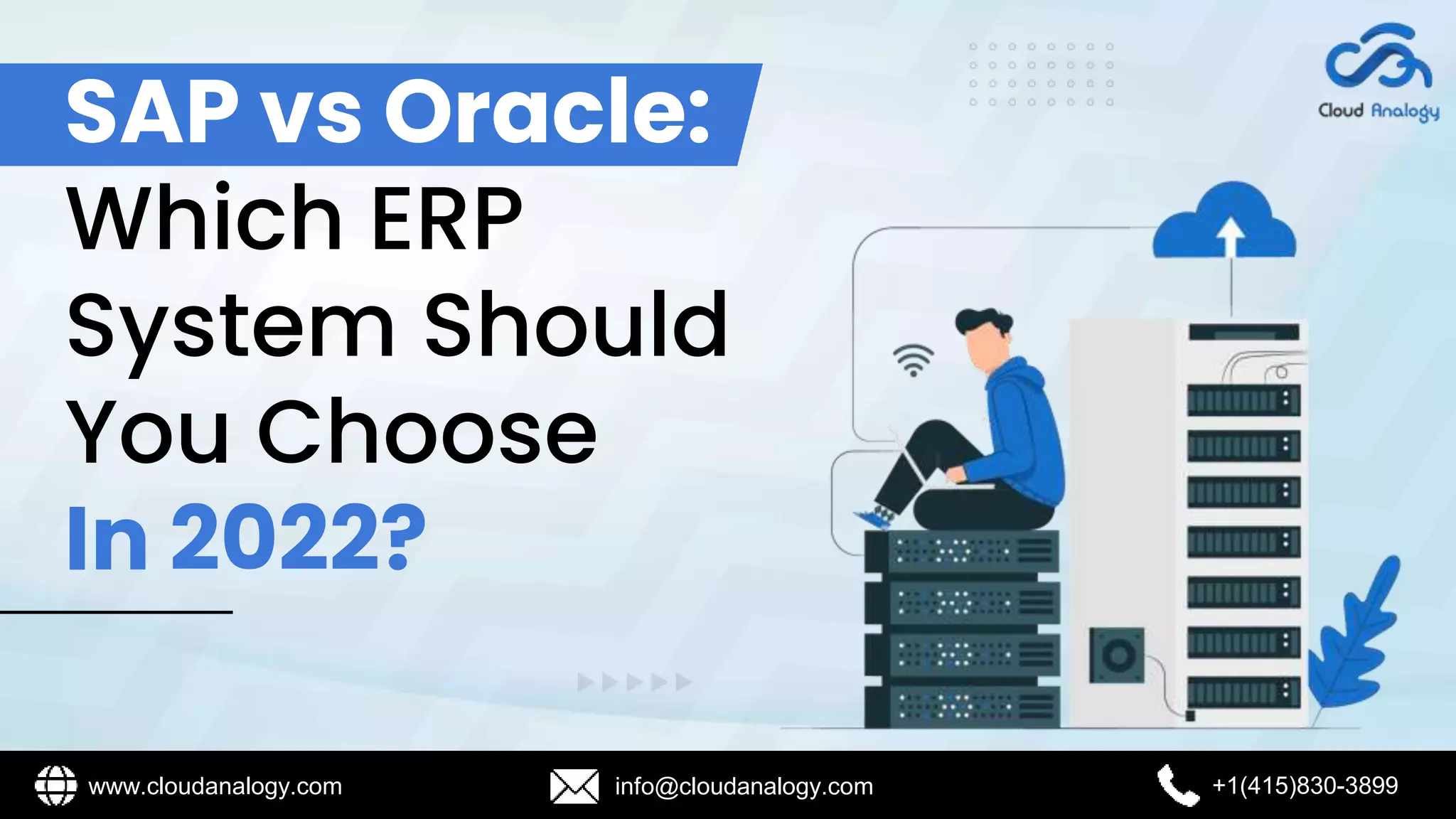 SAP vs Oracle: Which ERP System Should You Choose In 2022?

Cloud Analogy

www.cloudanalogy.com

info@cloudanalogy.com

+1(415)830-3899